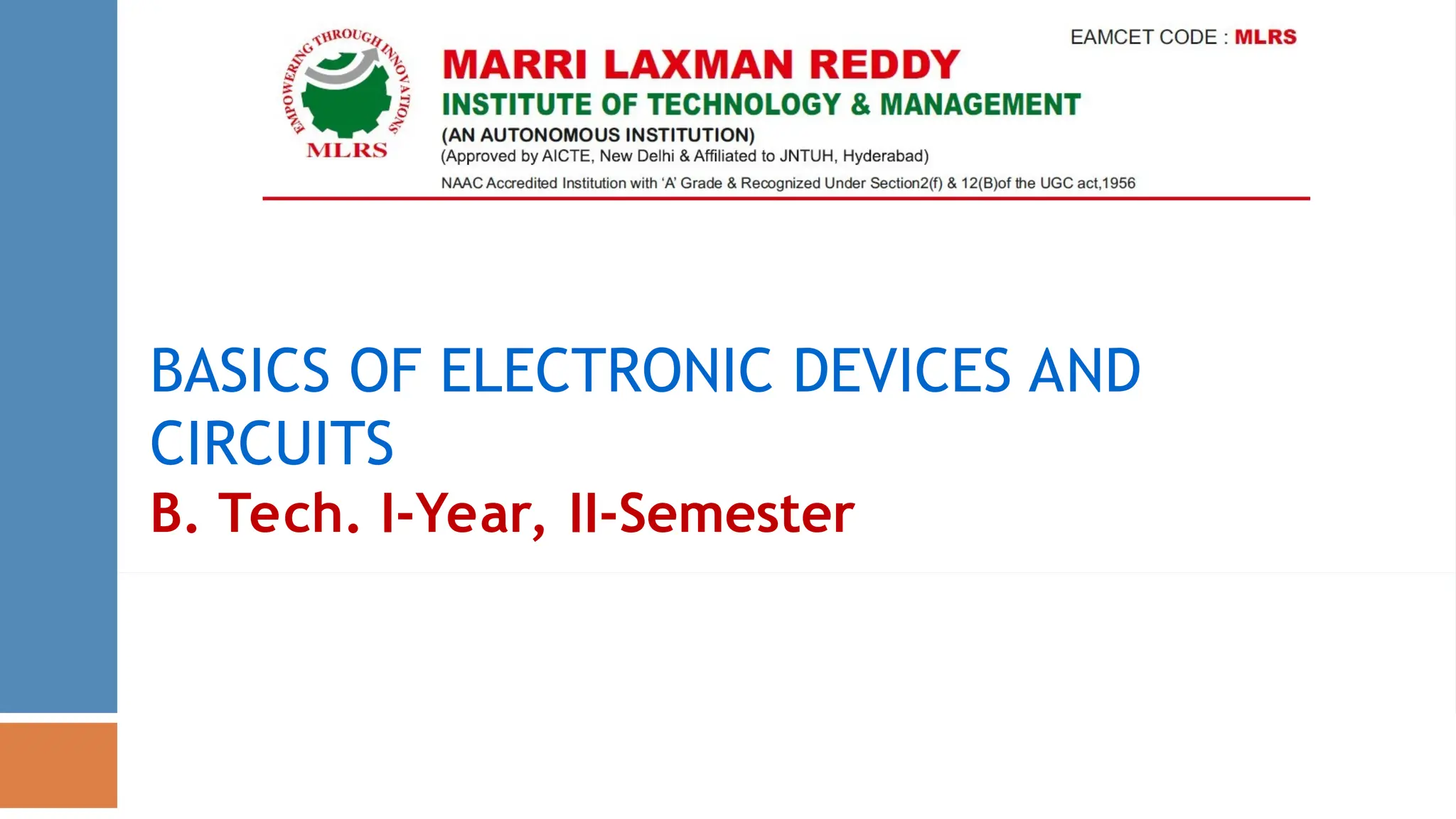 EMPOWERING THROUGH INNOVATIONS
MLRS

EAMCET CODE : MLRS

MARRI LAXMAN REDDY
INSTITUTE OF TECHNOLOGY & MANAGEMENT
(AN AUTONOMOUS INSTITUTION)
(Approved by AICTE, New Delhi & Affiliated to JNTUH, Hyderabad)
NAAC Accredited Institution with 'A' Grade & Recognized Under Section2(f) & 12(B)of the UGC act,1956

BASICS OF ELECTRONIC DEVICES AND CIRCUITS
B. Tech. I-Year, II-Semester